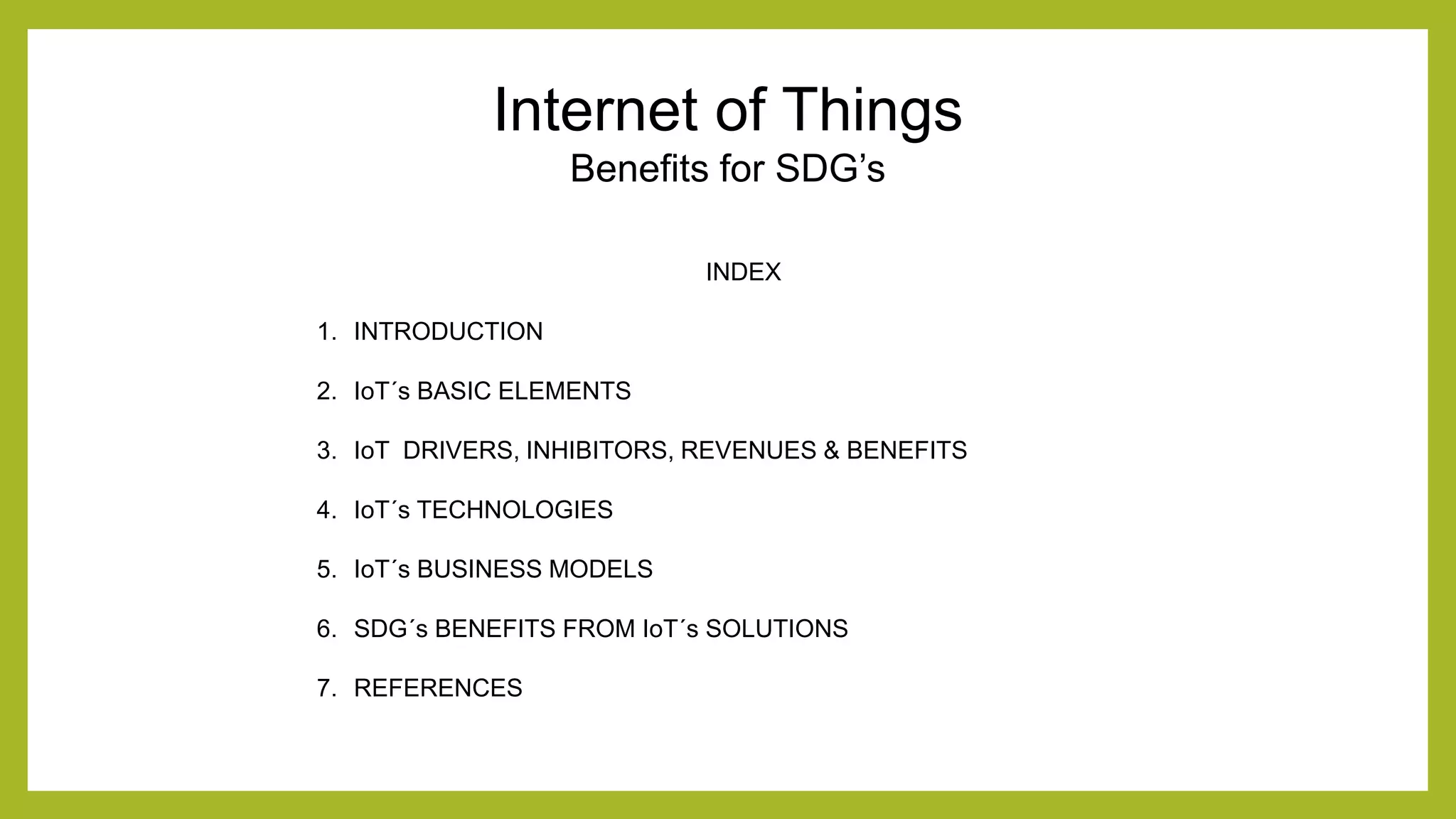 Internet of Things
Benefits for SDG’s

INDEX

1. INTRODUCTION

2. IoT´s BASIC ELEMENTS

3. IoT DRIVERS, INHIBITORS, REVENUES & BENEFITS

4. IoT´s TECHNOLOGIES

5. IoT´s BUSINESS MODELS

6. SDG´s BENEFITS FROM IoT´s SOLUTIONS

7. REFERENCES